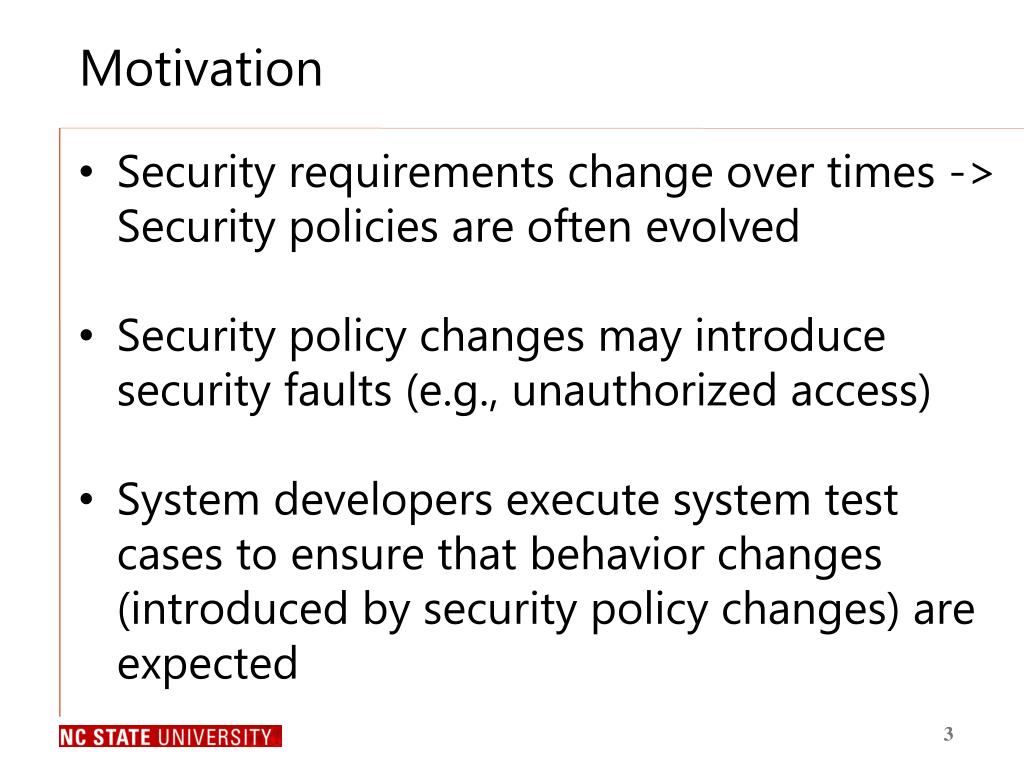 Motivation

• Security requirements change over times -> Security policies are often evolved

• Security policy changes may introduce security faults (e.g., unauthorized access)

• System developers execute system test cases to ensure that behavior changes (introduced by security policy changes) are expected

NC STATE UNIVERSITY

3